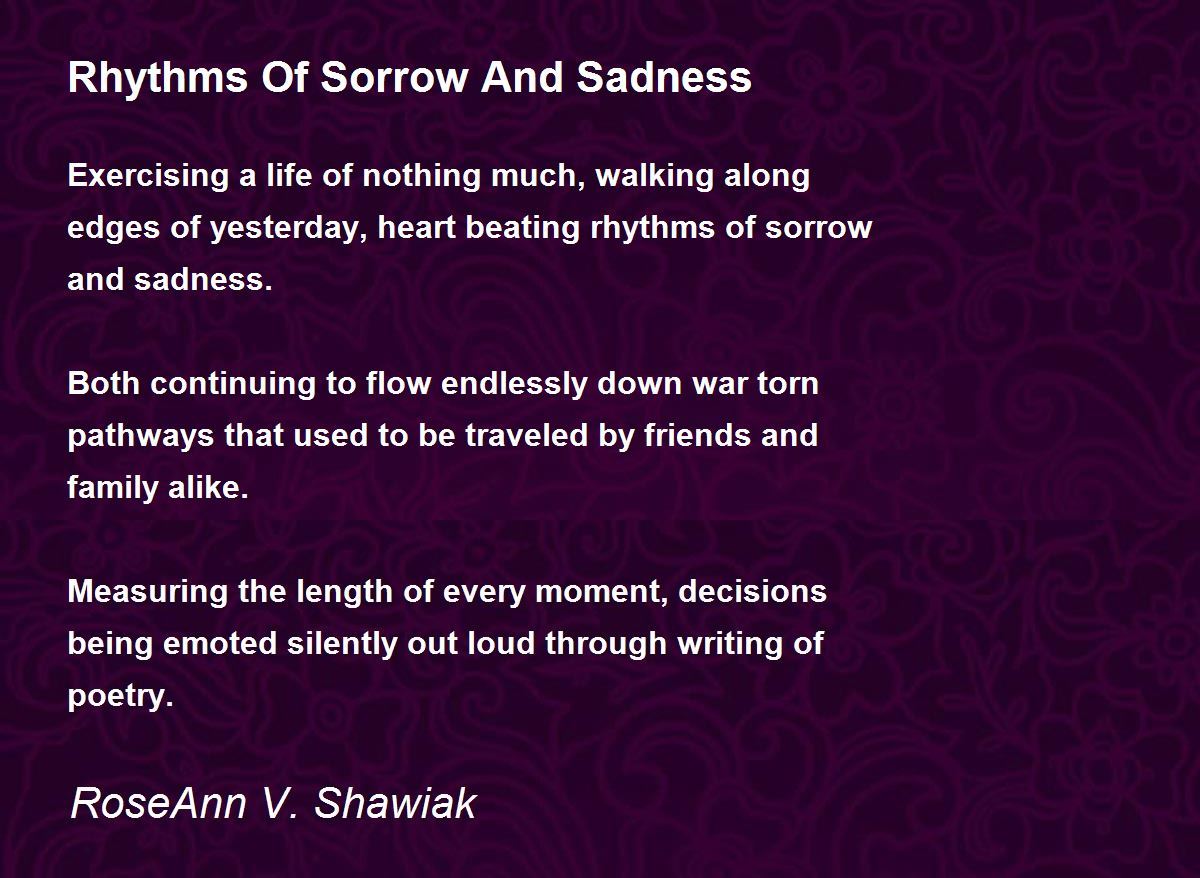 Rhythms Of Sorrow And Sadness

Exercising a life of nothing much, walking along edges of yesterday, heart beating rhythms of sorrow and sadness.

Both continuing to flow endlessly down war torn pathways that used to be traveled by friends and family alike.

Measuring the length of every moment, decisions being emoted silently out loud through writing of poetry.

RoseAnn V. Shawiak